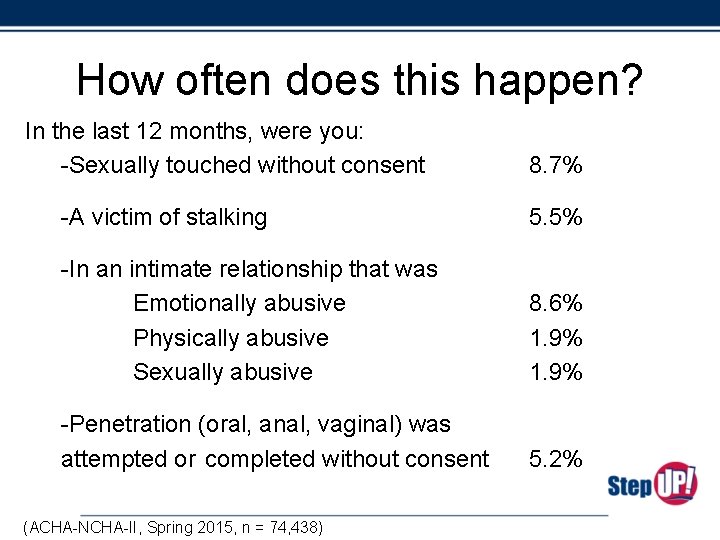 How often does this happen?

In the last 12 months, were you:

-Sexually touched without consent 8.7%

-A victim of stalking 5.5%

-In an intimate relationship that was

Emotionally abusive 8.6%

Physically abusive 1.9%

Sexually abusive 1.9%

-Penetration (oral, anal, vaginal) was attempted or completed without consent 5.2%

Step UP!

(ACHA-NCHA-II, Spring 2015, n = 74,438)